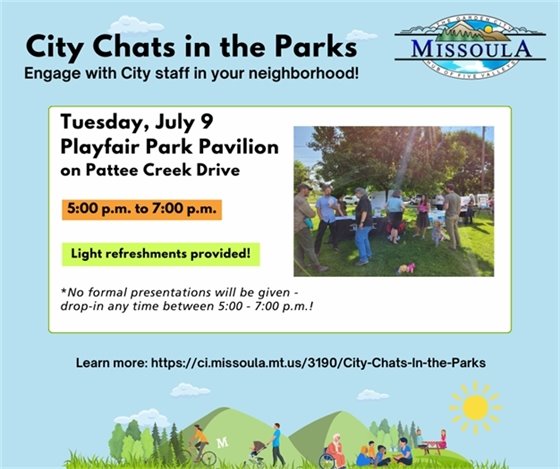 City Chats in the Parks
Engage with City staff in your neighborhood!

THE GARDEN CITY
MISSOULA
HUB OF FIVE VALLEYS

Tuesday, July 9
Playfair Park Pavilion
on Pattee Creek Drive

5:00 p.m. to 7:00 p.m.

Light refreshments provided!

*No formal presentations will be given - drop-in any time between 5:00 - 7:00 p.m.!

Learn more: https://ci.missoula.mt.us/3190/City-Chats-In-the-Parks

M